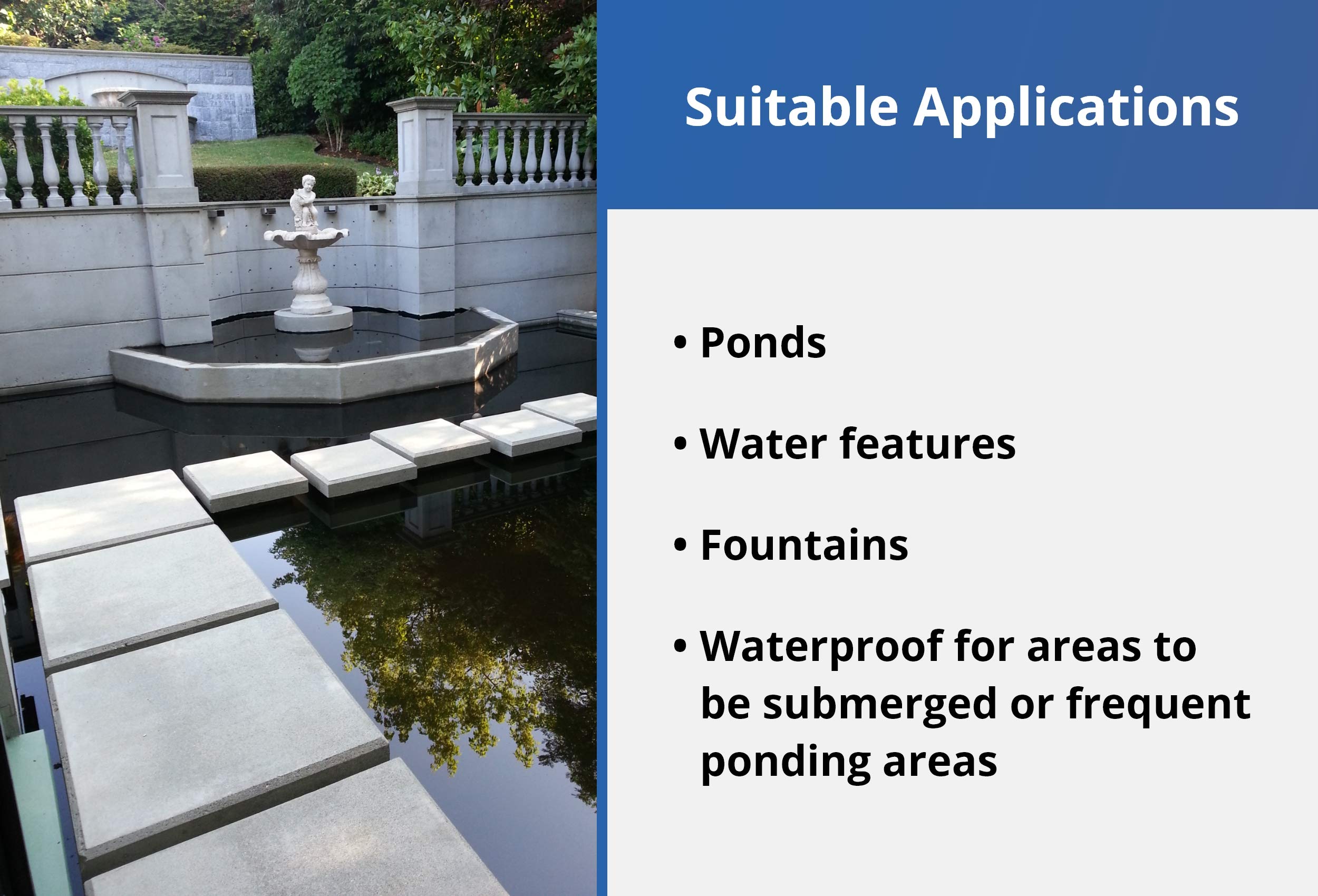 Suitable Applications

• Ponds

• Water features

• Fountains

• Waterproof for areas to be submerged or frequent ponding areas